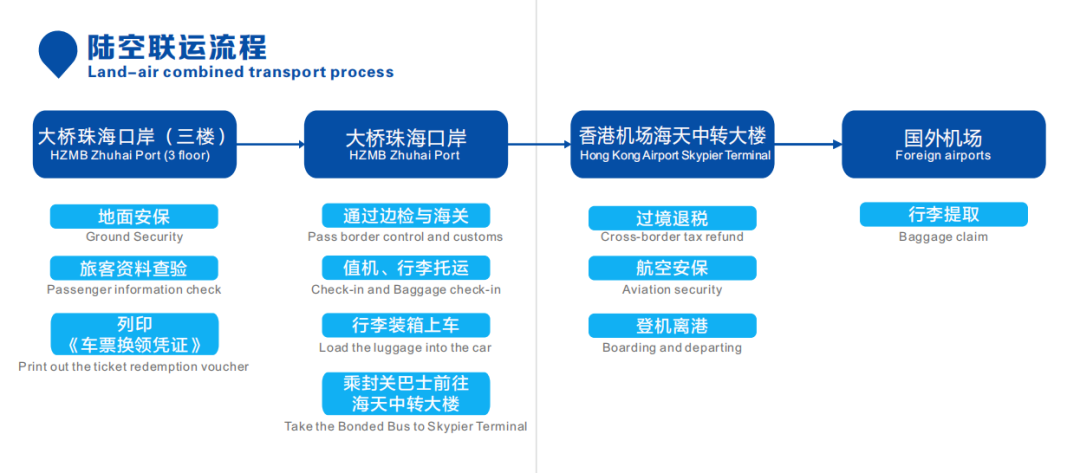 陆空联运流程
Land-air combined transport process

大桥珠海口岸（三楼）
HZMB Zhuhai Port (3 floor)

地面安保
Ground Security

旅客资料查验
Passenger information check

列印《车票换领凭证》
Print out the ticket redemption voucher

大桥珠海口岸
HZMB Zhuhai Port

通过边检与海关
Pass border control and customs

值机、行李托运
Check-in and Baggage check-in

行李装箱上车
Load the luggage into the car

乘封关巴士前往海天中转大楼
Take the Bonded Bus to Skypier Terminal

香港机场海天中转大楼
Hong Kong Airport Skypier Terminal

过境退税
Cross-border tax refund

航空安保
Aviation security

登机离港
Boarding and departing

国外机场
Foreign airports

行李提取
Baggage claim